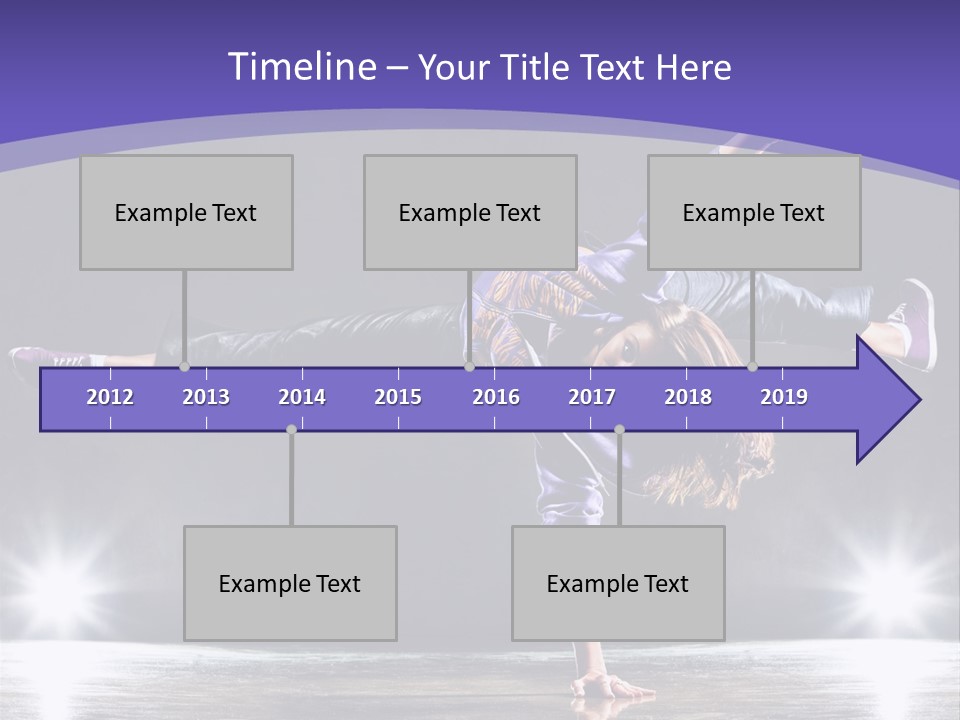 Timeline – Your Title Text Here

Example Text

Example Text

Example Text

2012 2013 2014 2015 2016 2017 2018 2019

Example Text

Example Text